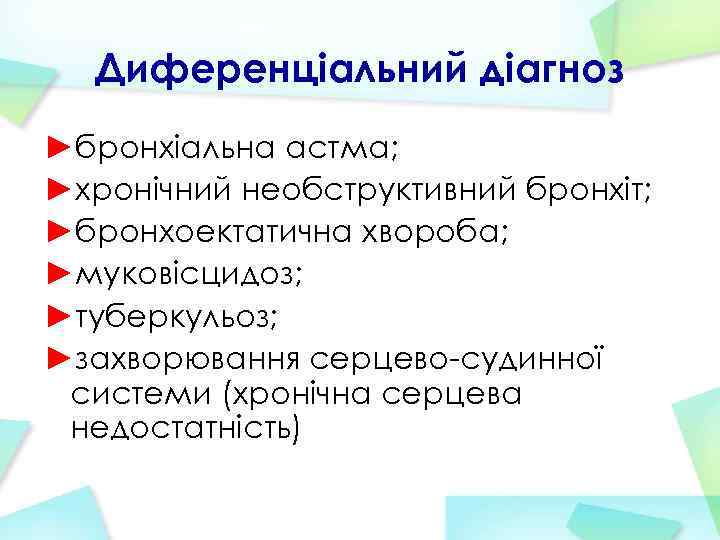 Диференціальний діагноз

►бронхіальна астма;
►хронічний необструктивний бронхіт;
►бронхоектатична хвороба;
►муковісцидоз;
►туберкульоз;
►захворювання серцево-судинної системи (хронічна серцева недостатність)